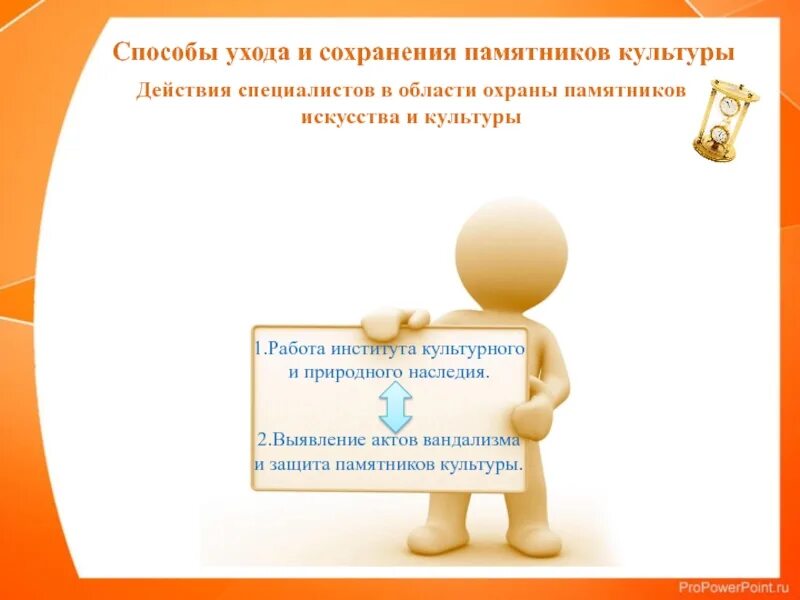 Способы ухода и сохранения памятников культуры

Действия специалистов в области охраны памятников искусства и культуры

1.Работа института культурного и природного наследия.

2.Выявление актов вандализма и защита памятников культуры.

ProPowerPoint.ru